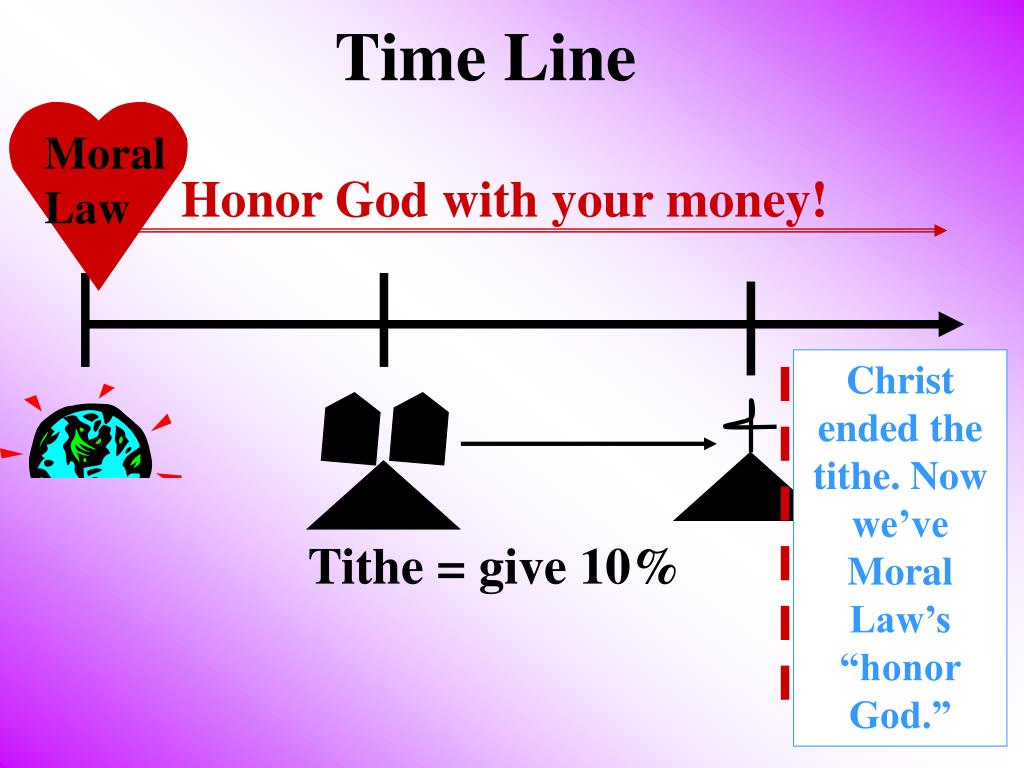 Time Line

Moral Law

Honor God with your money!

Tithe = give 10%

Christ ended the tithe. Now we've Moral Law's "honor God."